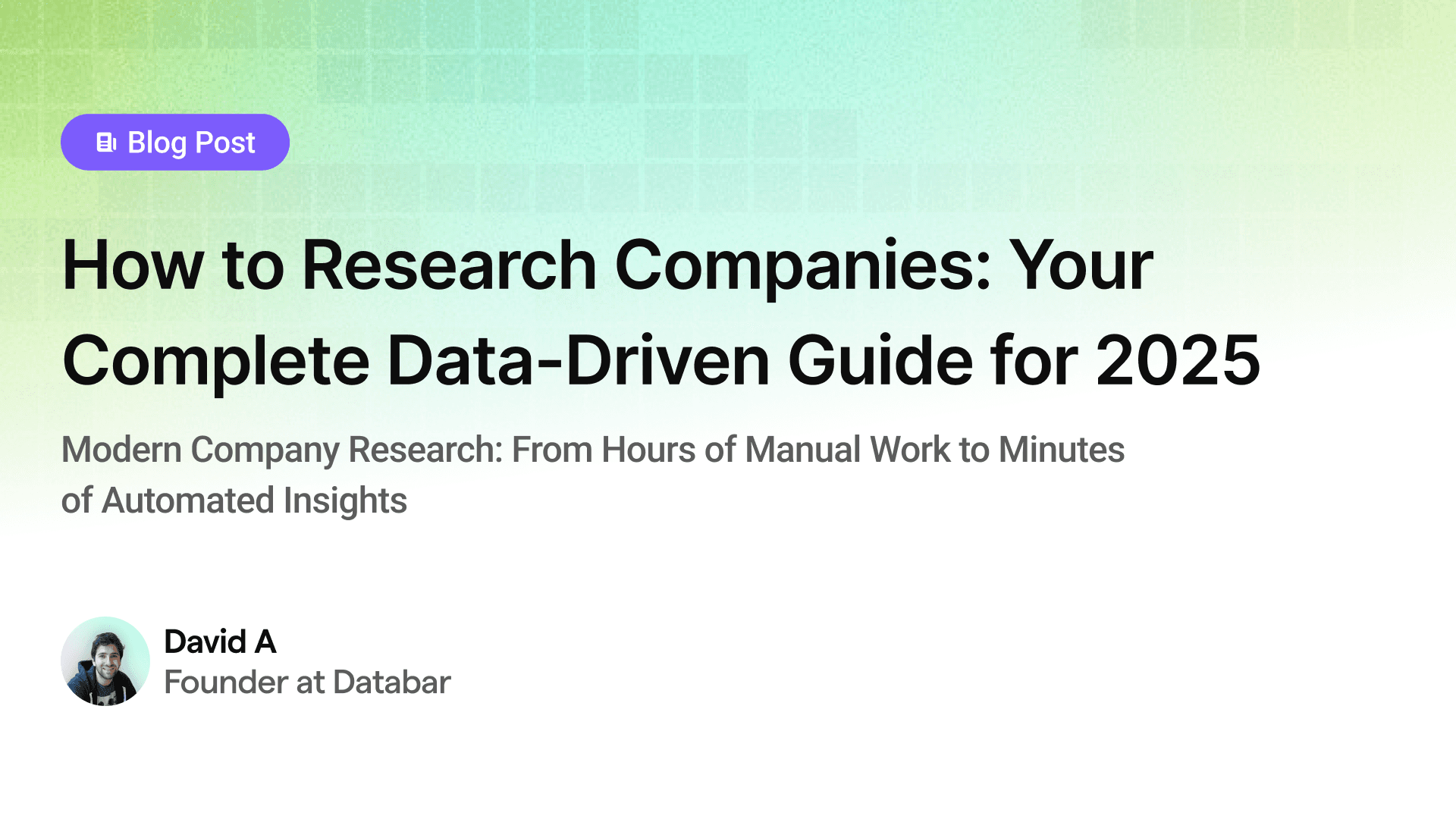 Blog Post

How to Research Companies: Your Complete Data-Driven Guide for 2025

Modern Company Research: From Hours of Manual Work to Minutes of Automated Insights

David A
Founder at Databar